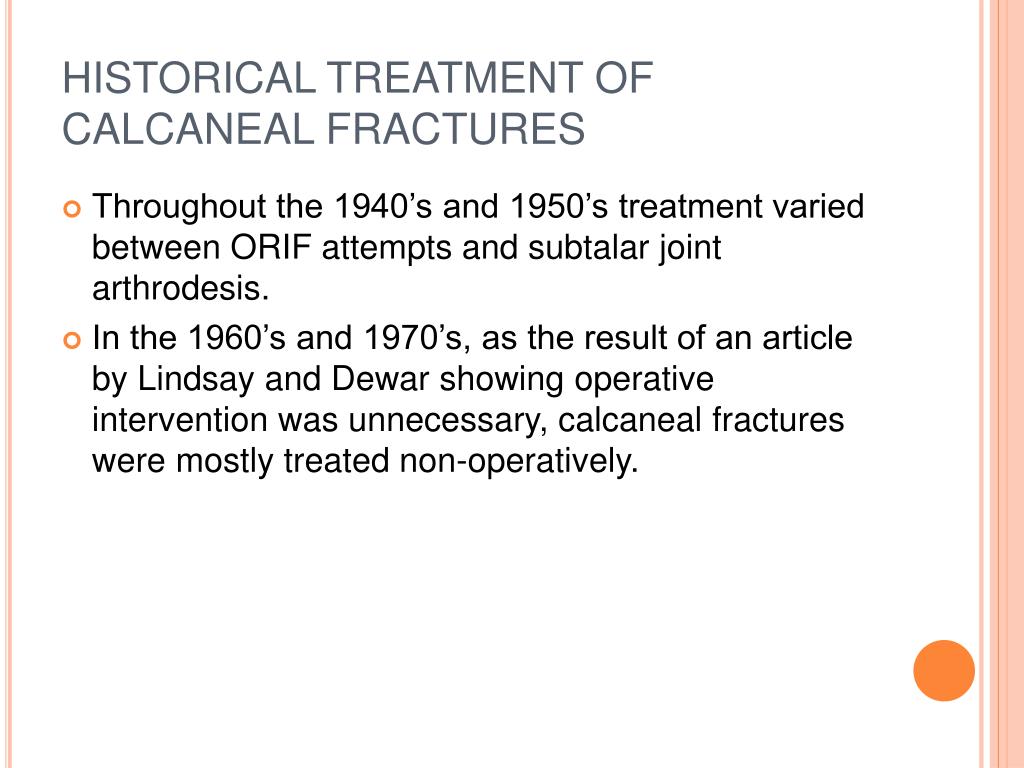 HISTORICAL TREATMENT OF CALCANEAL FRACTURES

Throughout the 1940’s and 1950’s treatment varied between ORIF attempts and subtalar joint arthrodesis.

In the 1960’s and 1970’s, as the result of an article by Lindsay and Dewar showing operative intervention was unnecessary, calcaneal fractures were mostly treated non-operatively.